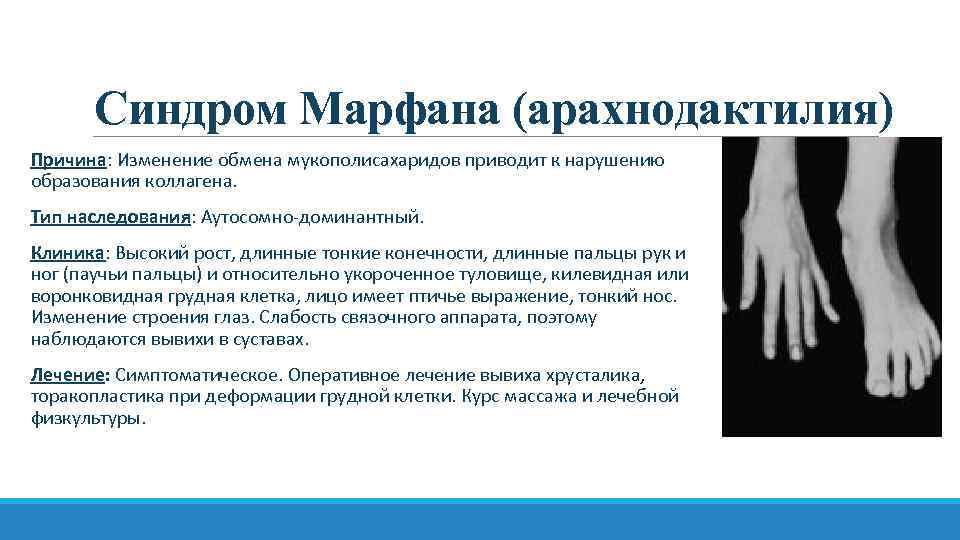 Синдром Марфана (арахнодактилия)

Причина: Изменение обмена мукополисахаридов приводит к нарушению образования коллагена.

Тип наследования: Аутосомно-доминантный.

Клиника: Высокий рост, длинные тонкие конечности, длинные пальцы рук и ног (паучьи пальцы) и относительно укороченное туловище, килевидная или воронковидная грудная клетка, лицо имеет птичье выражение, тонкий нос. Изменение строения глаз. Слабость связочного аппарата, поэтому наблюдаются вывихи в суставах.

Лечение: Симптоматическое. Оперативное лечение вывиха хрусталика, торакопластика при деформации грудной клетки. Курс массажа и лечебной физкультуры.